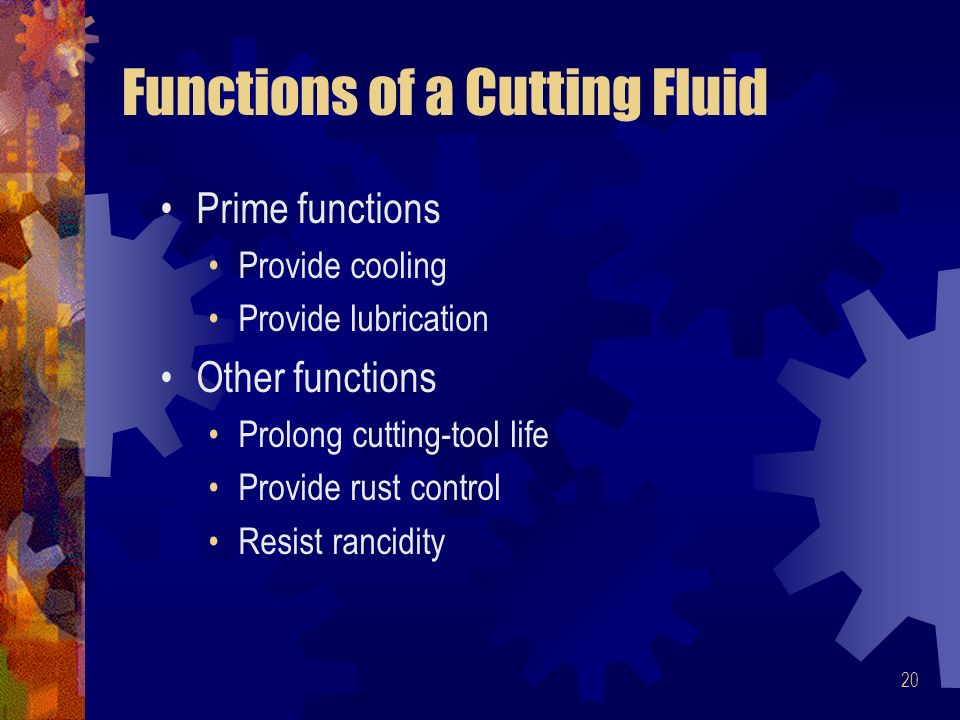 Functions of a Cutting Fluid

• Prime functions
  • Provide cooling
  • Provide lubrication
• Other functions
  • Prolong cutting-tool life
  • Provide rust control
  • Resist rancidity

20